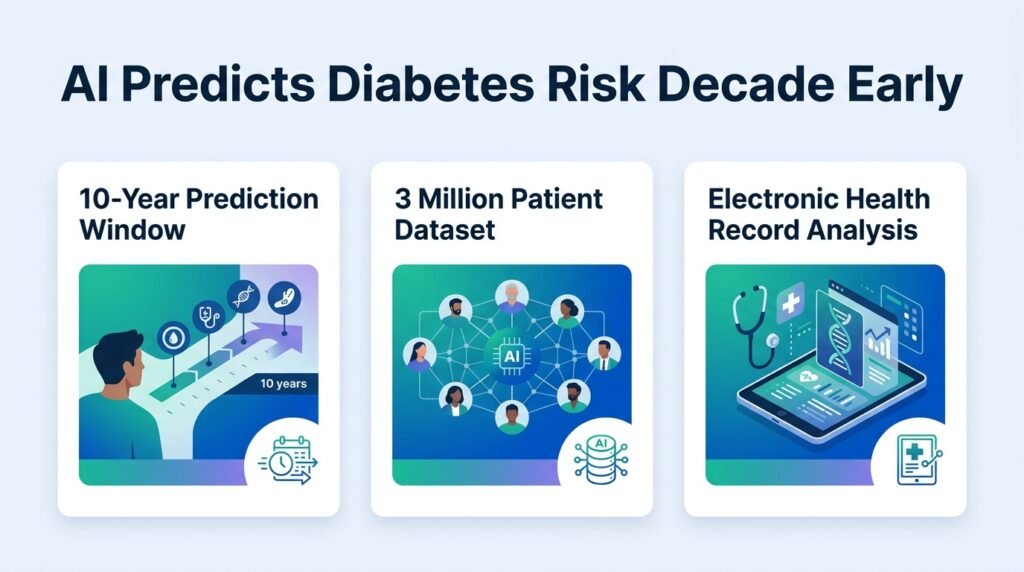 AI Predicts Diabetes Risk Decade Early

10-Year Prediction Window

10 years

3 Million Patient Dataset

AI

AI

Electronic Health Record Analysis